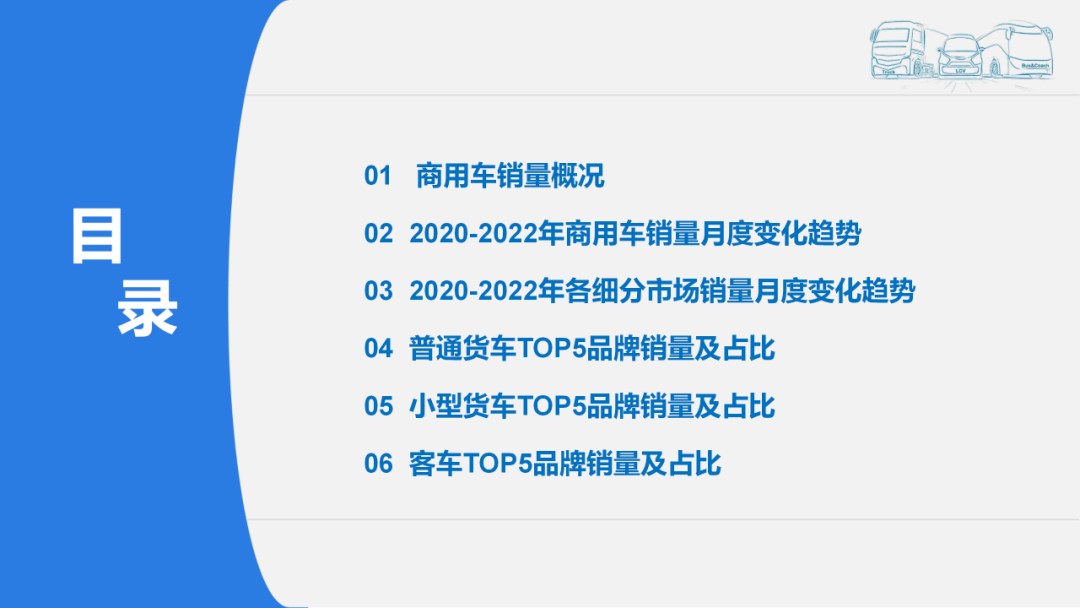 目录

Truck LCV Bus&Coach

01 商用车销量概况

02 2020-2022年商用车销量月度变化趋势

03 2020-2022年各细分市场销量月度变化趋势

04 普通货车TOP5品牌销量及占比

05 小型货车TOP5品牌销量及占比

06 客车TOP5品牌销量及占比